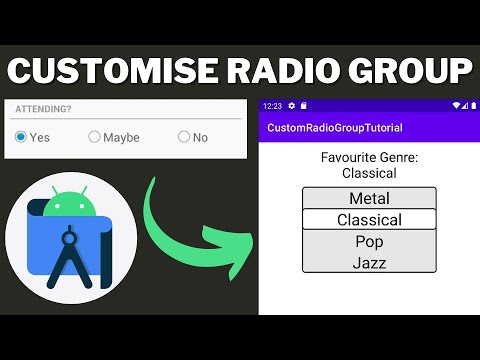 CUSTOMISE RADIO GROUP

ATTENDING?

Yes Maybe No

12:23

CustomRadioGroupTutorial

Favourite Genre:
Classical

Metal
Classical
Pop
Jazz